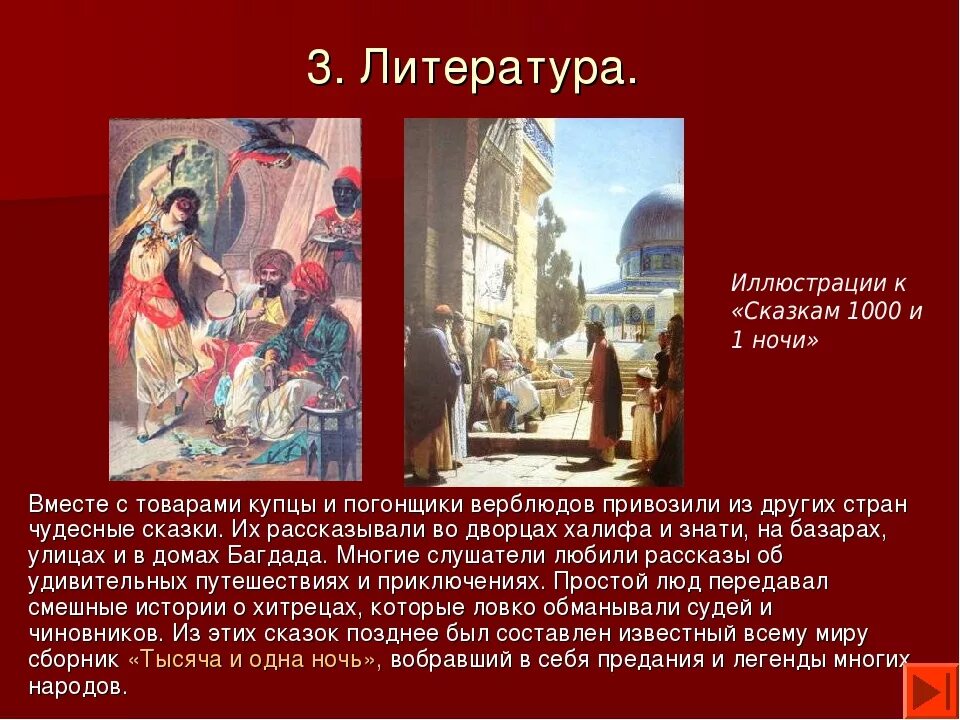 3. Литература.

Иллюстрации к «Сказкам 1000 и 1 ночи»

Вместе с товарами купцы и погонщики верблюдов привозили из других стран чудесные сказки. Их рассказывали во дворцах халифа и знати, на базарах, улицах и в домах Багдада. Многие слушатели любили рассказы об удивительных путешествиях и приключениях. Простой люд передавал смешные истории о хитрецах, которые ловко обманывали судей и чиновников. Из этих сказок позднее был составлен известный всему миру сборник «Тысяча и одна ночь», вобравший в себя предания и легенды многих народов.